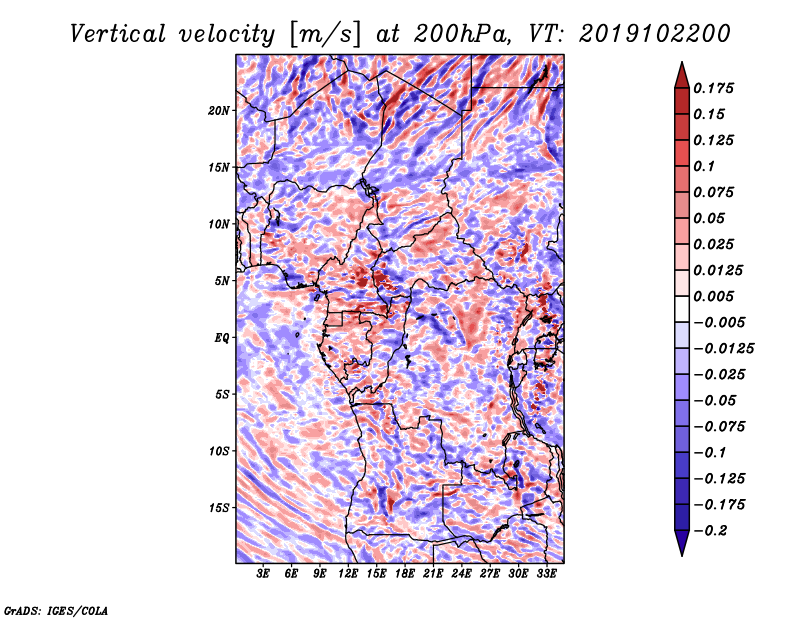 Vertical velocity [m/s] at 200hPa, VT: 2019102200

20N
15N
10N
5N
EQ
5S
10S
15S

3E 6E 9E 12E 15E 18E 21E 24E 27E 30E 33E

0.175
0.15
0.125
0.1
0.075
0.05
0.025
0.0125
0.005
−0.005
−0.0125
−0.025
−0.05
−0.075
−0.1
−0.125
−0.175
−0.2

GrADS: IGES/COLA